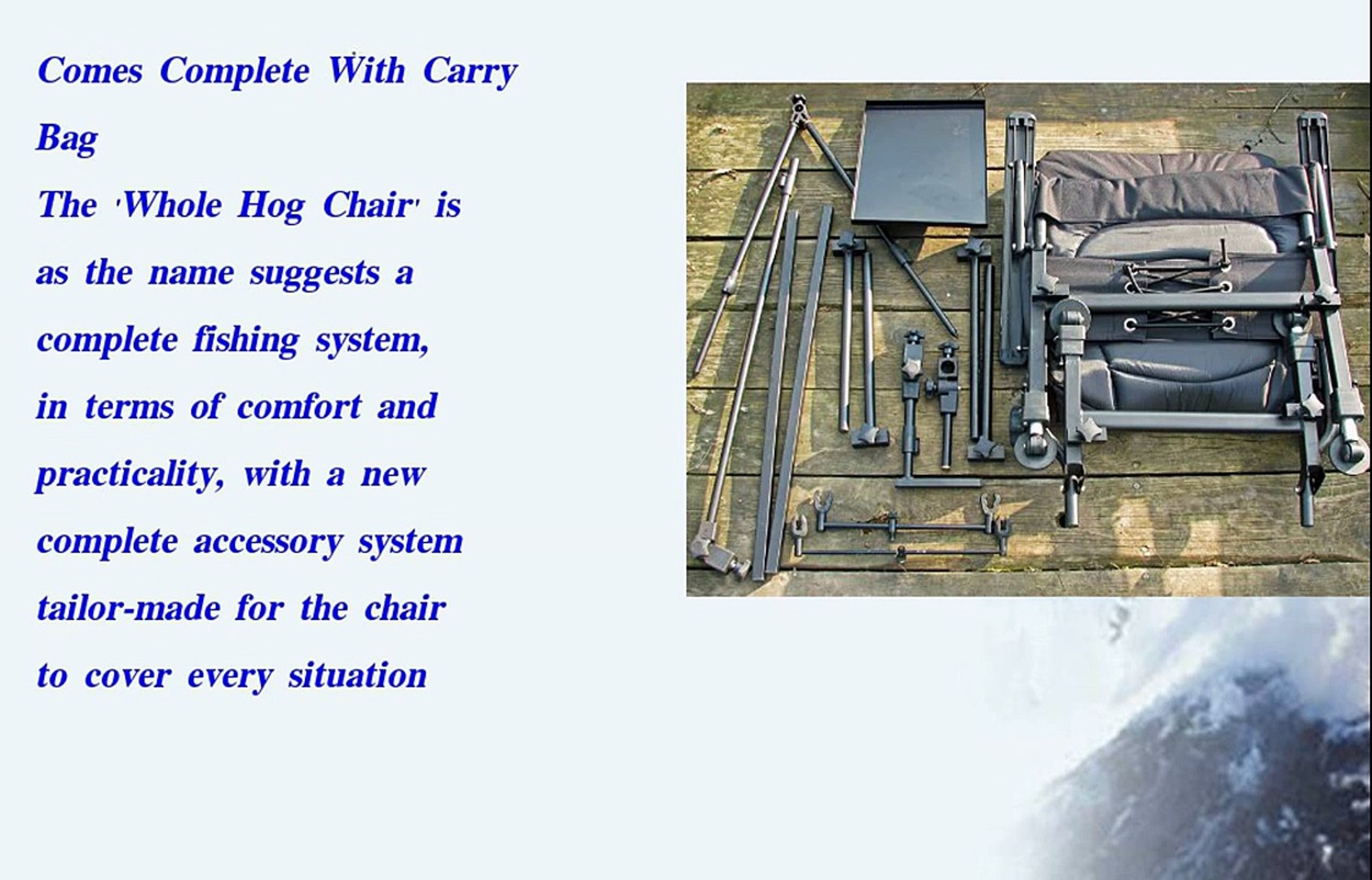 Comes Complete With Carry Bag

The 'Whole Hog Chair' is as the name suggests a complete fishing system, in terms of comfort and practicality, with a new complete accessory system tailor-made for the chair to cover every situation